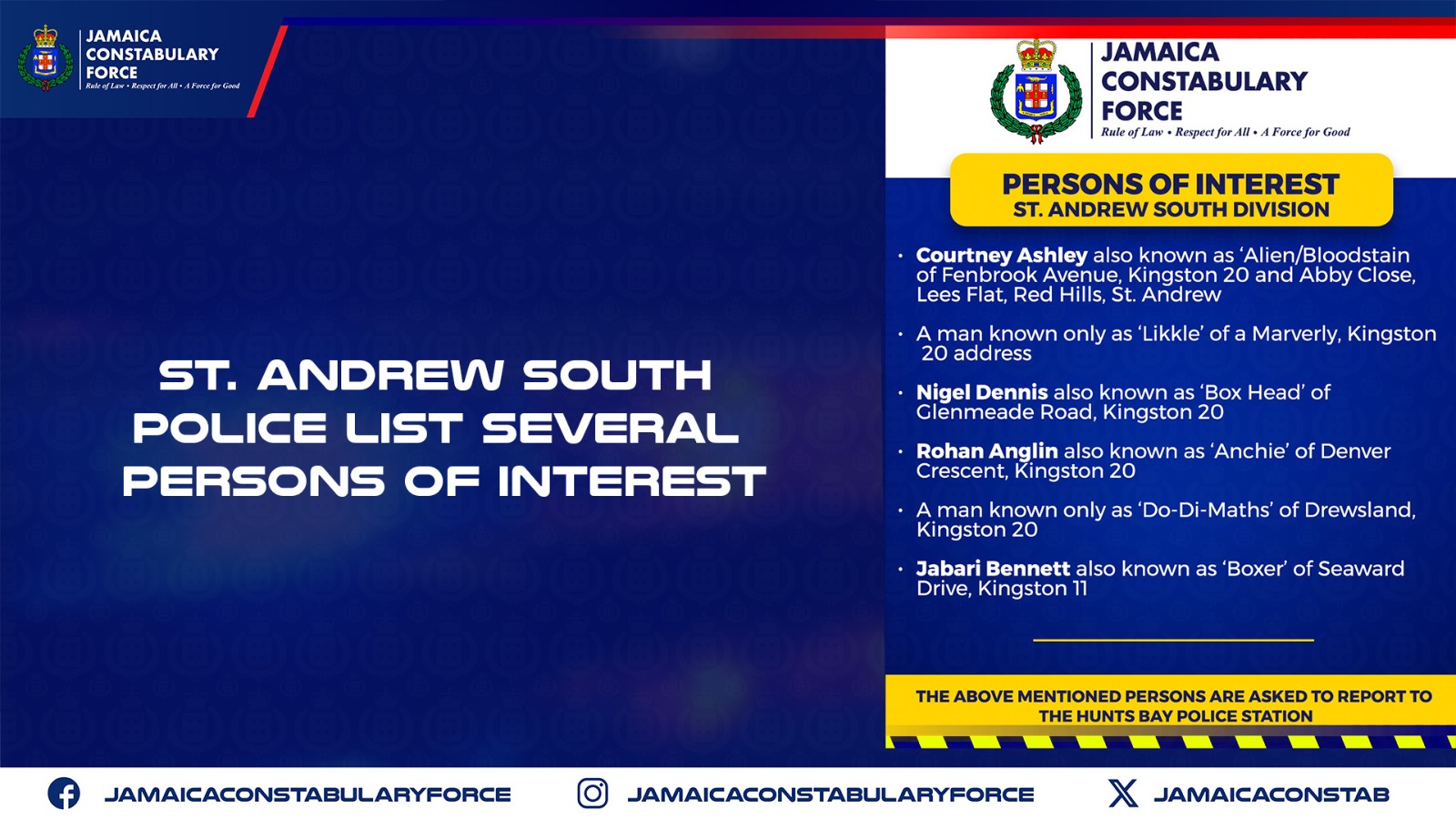 JAMAICA CONSTABULARY FORCE
Rule of Law • Respect for All • A Force for Good

ST. ANDREW SOUTH POLICE LIST SEVERAL PERSONS OF INTEREST

JAMAICA CONSTABULARY FORCE
Rule of Law • Respect for All • A Force for Good

PERSONS OF INTEREST
ST. ANDREW SOUTH DIVISION

• Courtney Ashley also known as 'Alien/Bloodstain of Fenbrook Avenue, Kingston 20 and Abby Close, Lees Flat, Red Hills, St. Andrew

• A man known only as 'Likkle' of a Marverly, Kingston 20 address

• Nigel Dennis also known as 'Box Head' of Glenmeade Road, Kingston 20

• Rohan Anglin also known as 'Anchie' of Denver Crescent, Kingston 20

• A man known only as 'Do-Di-Maths' of Drewsland, Kingston 20

• Jabari Bennett also known as 'Boxer' of Seaward Drive, Kingston 11

THE ABOVE MENTIONED PERSONS ARE ASKED TO REPORT TO THE HUNTS BAY POLICE STATION

JAMAICACONSTABULARYFORCE JAMAICACONSTABULARYFORCE JAMAICACONSTAB